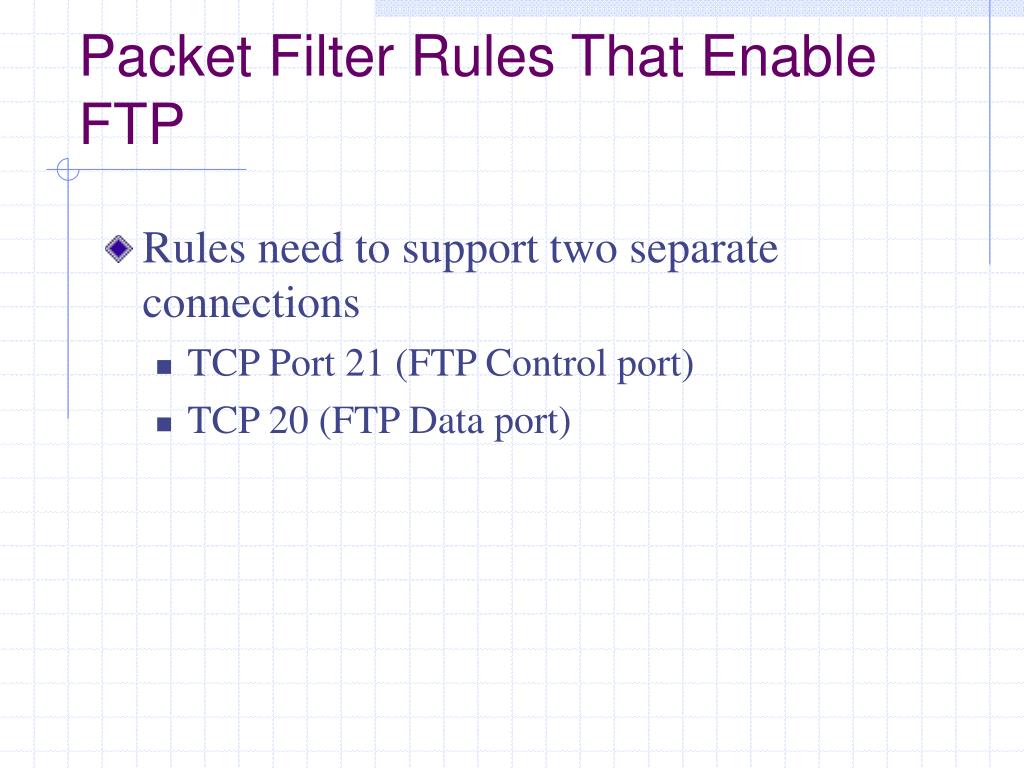 Packet Filter Rules That Enable FTP

Rules need to support two separate connections

TCP Port 21 (FTP Control port)

TCP 20 (FTP Data port)